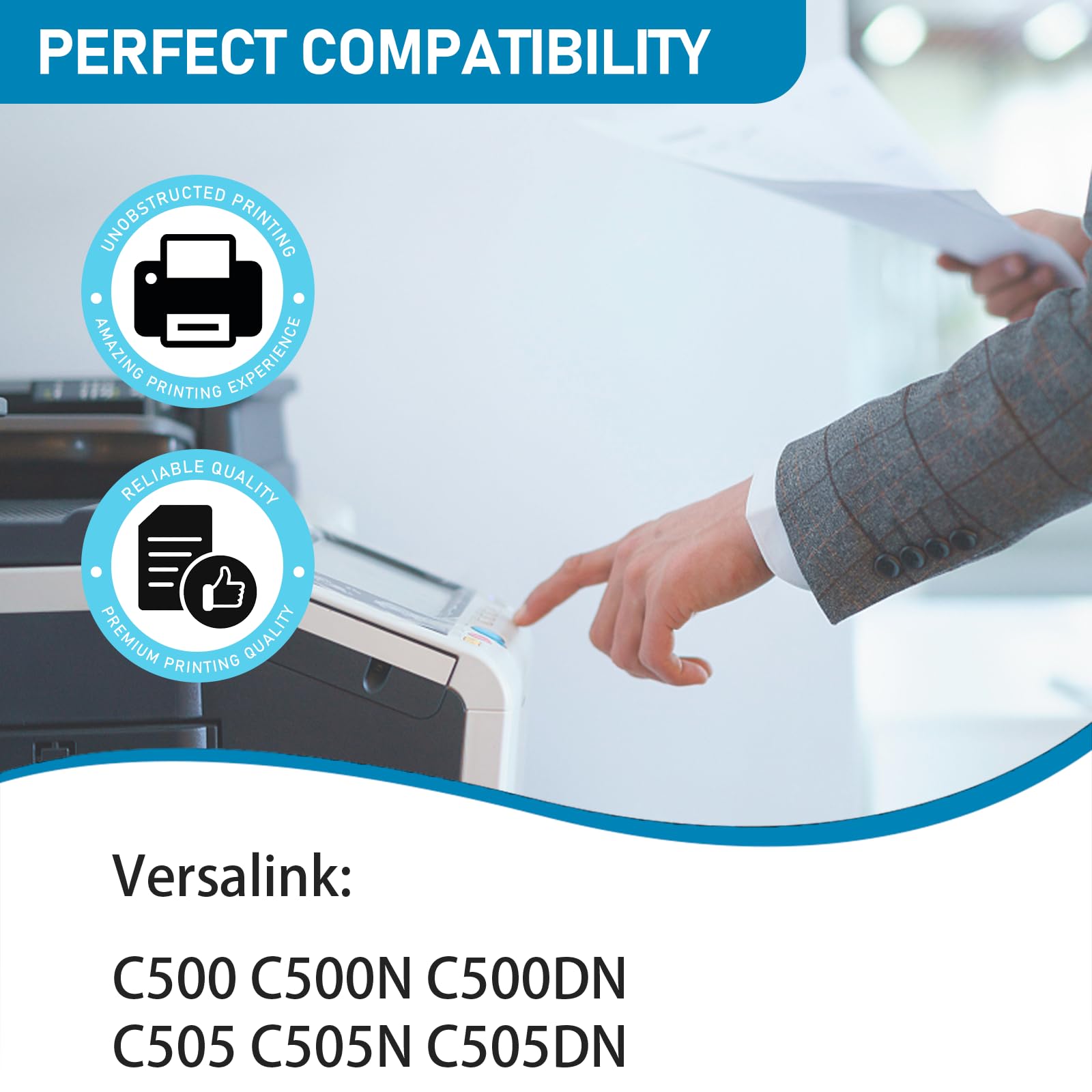 PERFECT COMPATIBILITY

UNOBSTRUCTED PRINTING

AMAZING PRINTING EXPERIENCE

RELIABLE QUALITY

PREMIUM PRINTING QUALITY

Versalink:

C500 C500N C500DN
C505 C505N C505DN